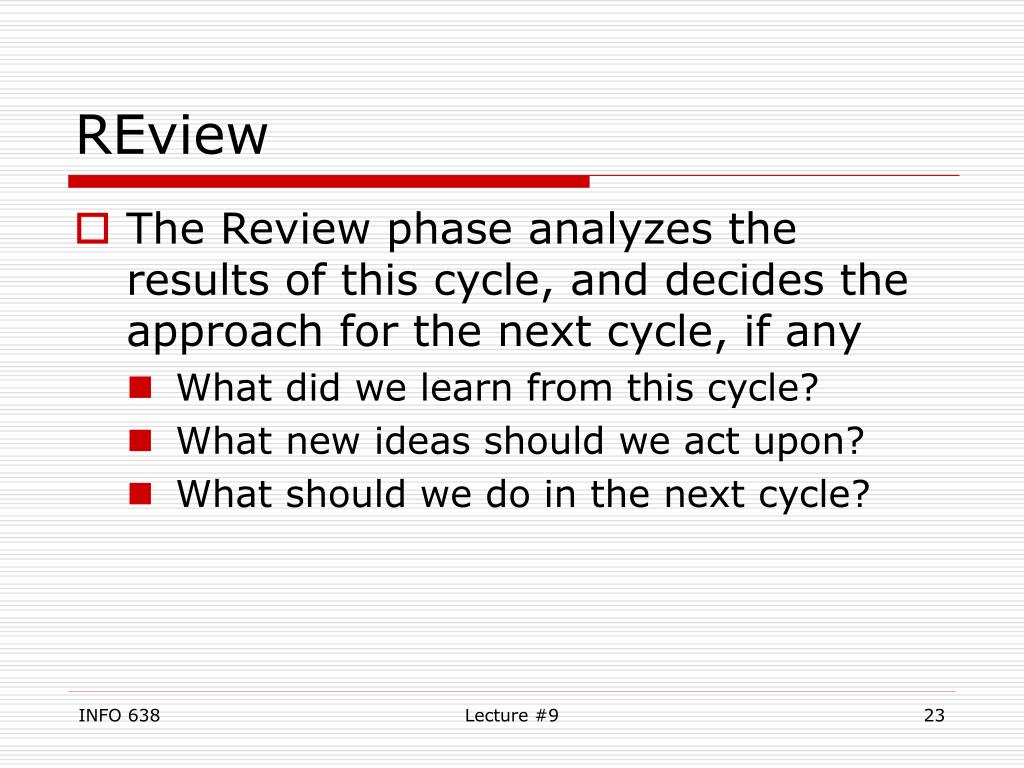 REview

The Review phase analyzes the results of this cycle, and decides the approach for the next cycle, if any

What did we learn from this cycle?

What new ideas should we act upon?

What should we do in the next cycle?

INFO 638

Lecture #9

23